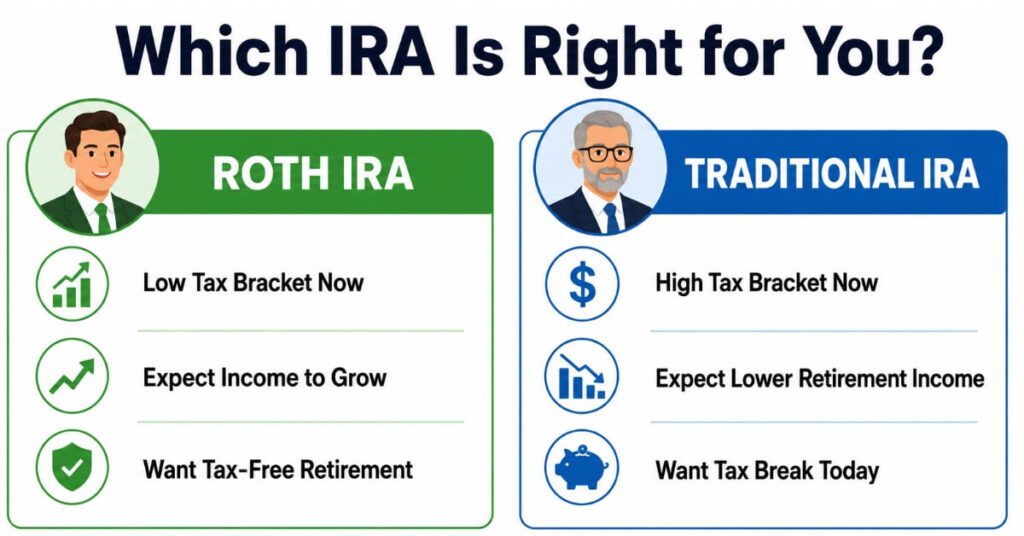 Which IRA Is Right for You?

ROTH IRA

Low Tax Bracket Now

Expect Income to Grow

Want Tax-Free Retirement

TRADITIONAL IRA

$

High Tax Bracket Now

Expect Lower Retirement Income

Want Tax Break Today